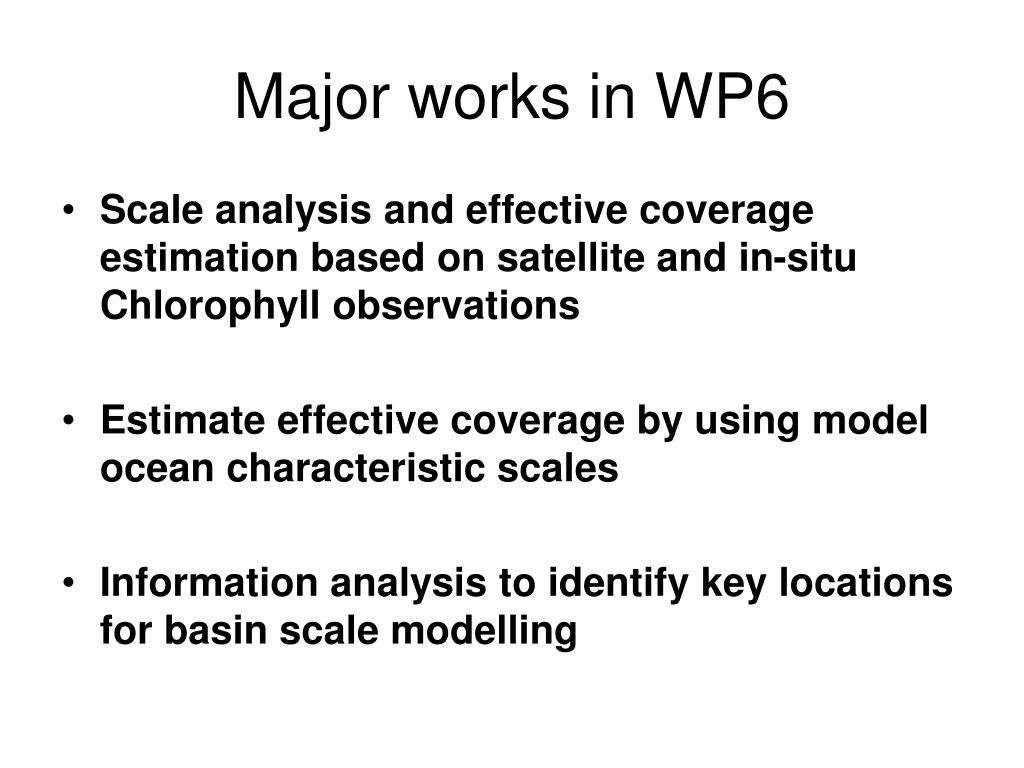 Major works in WP6

• Scale analysis and effective coverage estimation based on satellite and in-situ Chlorophyll observations

• Estimate effective coverage by using model ocean characteristic scales

• Information analysis to identify key locations for basin scale modelling